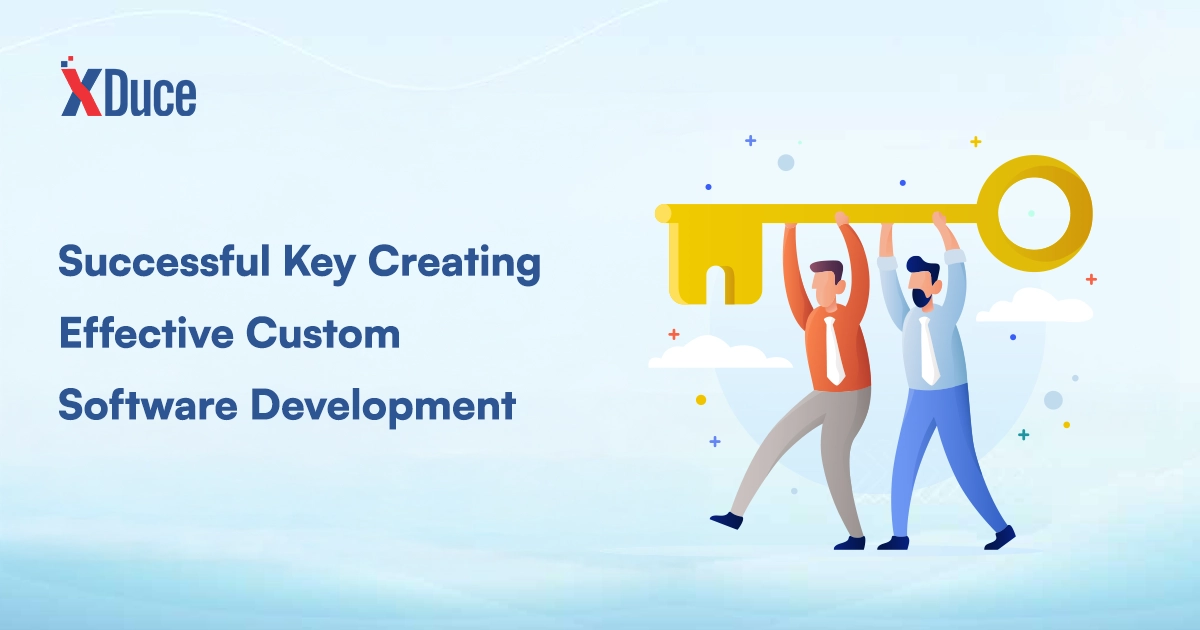 XDuce

Successful Key Creating Effective Custom Software Development